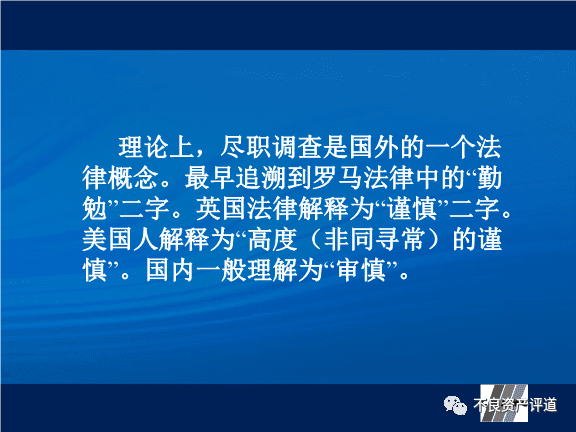 理论上，尽职调查是国外的一个法律概念。最早追溯到罗马法律中的“勤勉”二字。英国法律解释为“谨慎”二字。美国人解释为“高度（非同寻常）的谨慎”。国内一般理解为“审慎”。

不良资产评道